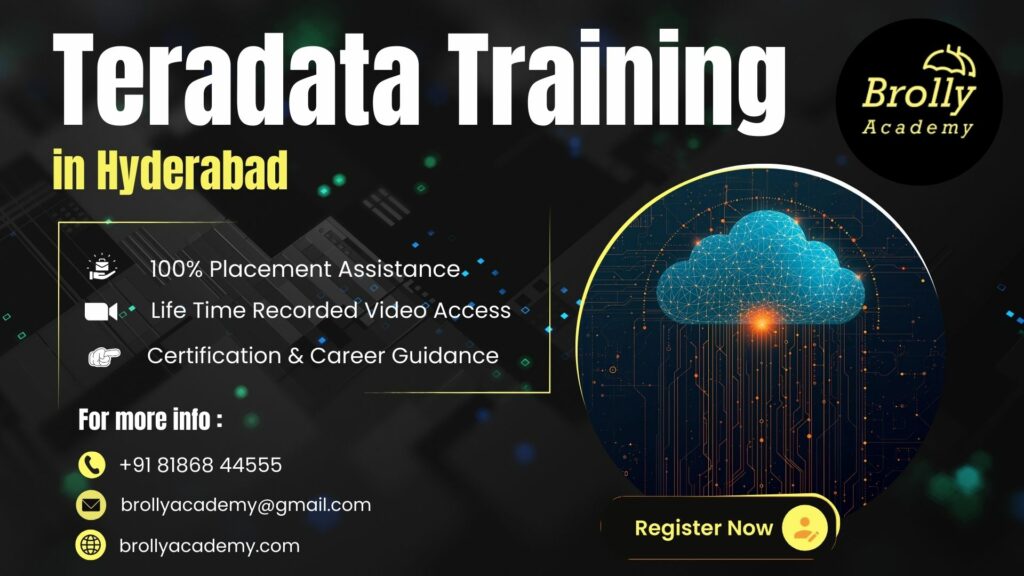 Teradata Training

in Hyderabad

Brolly
Academy

100% Placement Assistance

Life Time Recorded Video Access

Certification & Career Guidance

For more info :

+91 81868 44555

brollyacademy@gmail.com

brollyacademy.com

Register Now